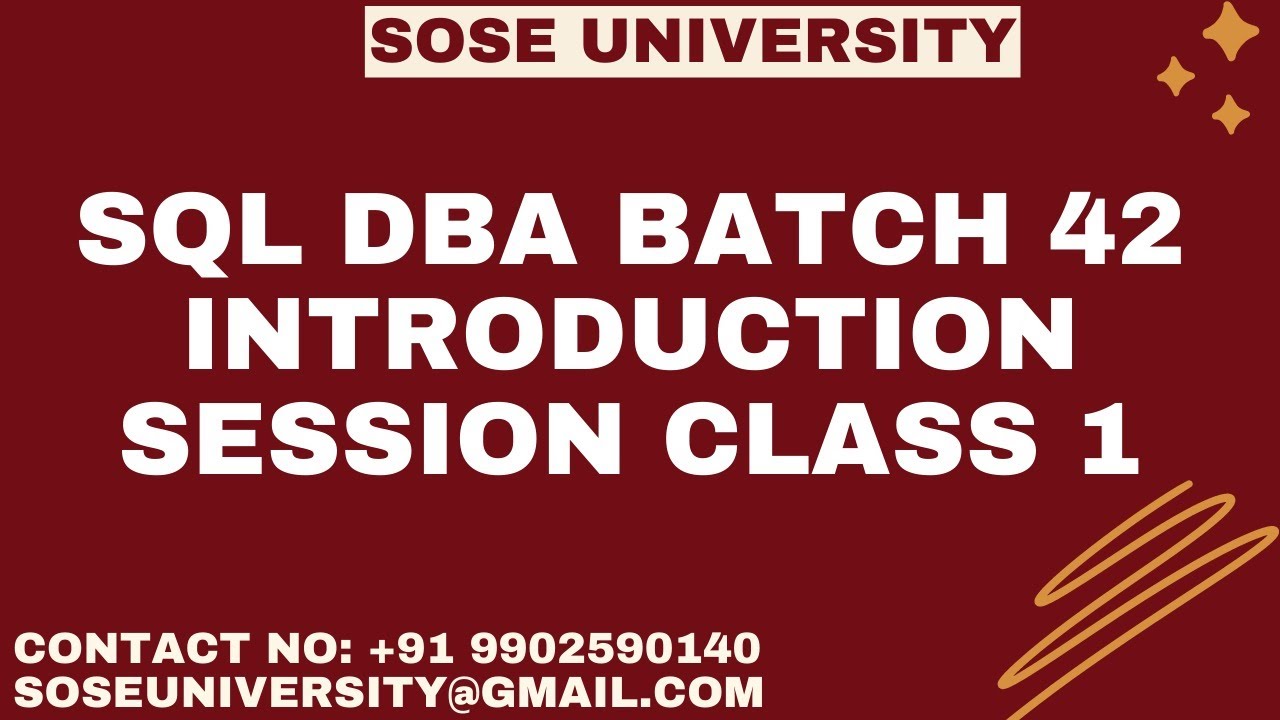 SOSE UNIVERSITY

SQL DBA BATCH 42 INTRODUCTION SESSION CLASS 1

CONTACT NO: +91 9902590140
SOSEUNIVERSITY@GMAIL.COM